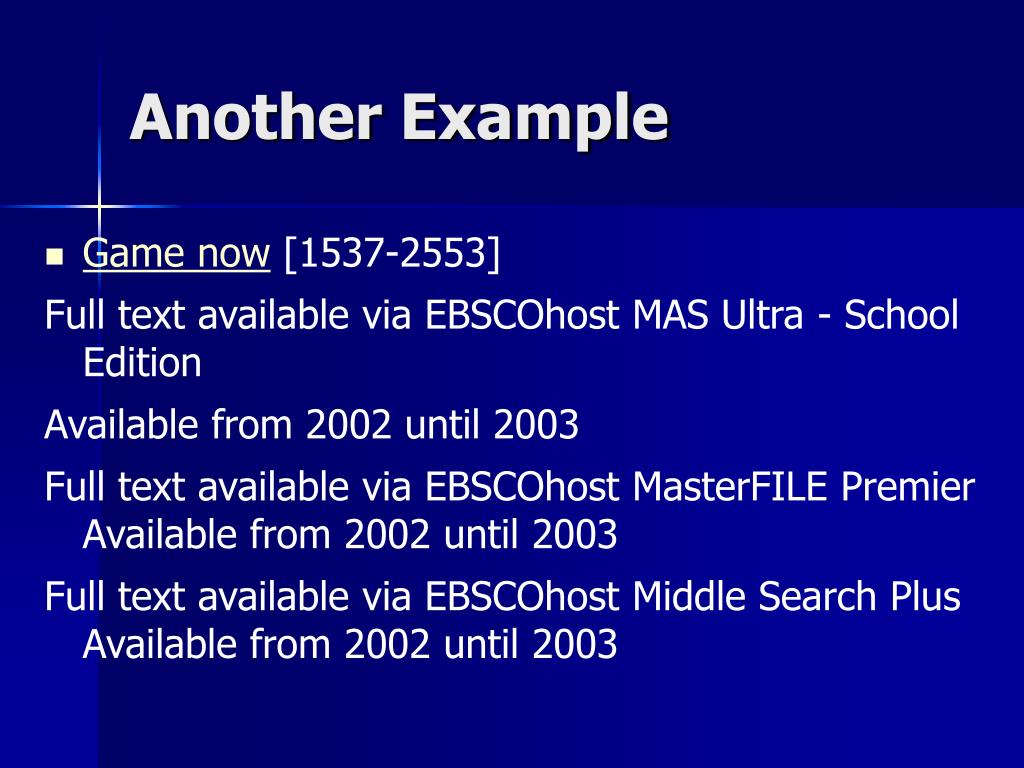 Another Example

Game now [1537-2553]

Full text available via EBSCOhost MAS Ultra - School Edition

Available from 2002 until 2003

Full text available via EBSCOhost MasterFILE Premier Available from 2002 until 2003

Full text available via EBSCOhost Middle Search Plus Available from 2002 until 2003